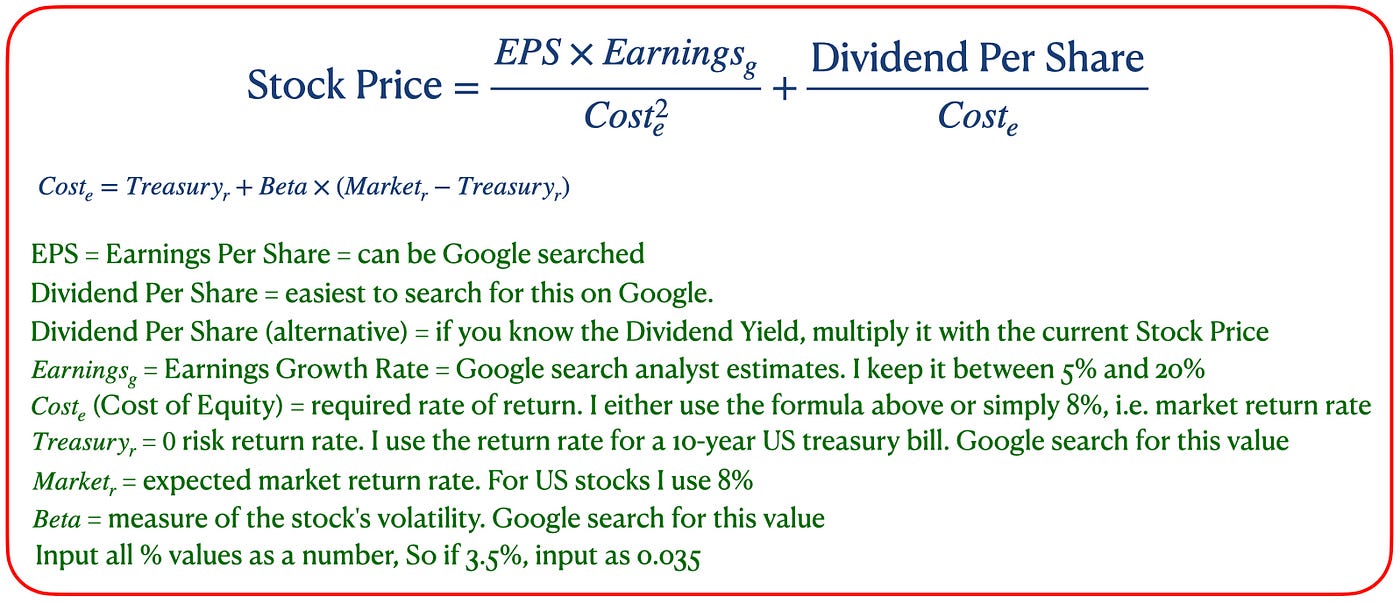 $\text{Stock Price} = \frac{EPS \times Earnings_g}{Cost_e^2} + \frac{\text{Dividend Per Share}}{Cost_e}$

$Cost_e = Treasury_r + Beta \times (Market_r - Treasury_r)$

EPS = Earnings Per Share = can be Google searched
Dividend Per Share = easiest to search for this on Google.
Dividend Per Share (alternative) = if you know the Dividend Yield, multiply it with the current Stock Price
$Earnings_g$ = Earnings Growth Rate = Google search analyst estimates. I keep it between 5% and 20%
$Cost_e$ (Cost of Equity) = required rate of return. I either use the formula above or simply 8%, i.e. market return rate
$Treasury_r$ = 0 risk return rate. I use the return rate for a 10-year US treasury bill. Google search for this value
$Market_r$ = expected market return rate. For US stocks I use 8%
$Beta$ = measure of the stock's volatility. Google search for this value
Input all % values as a number, So if 3.5%, input as 0.035